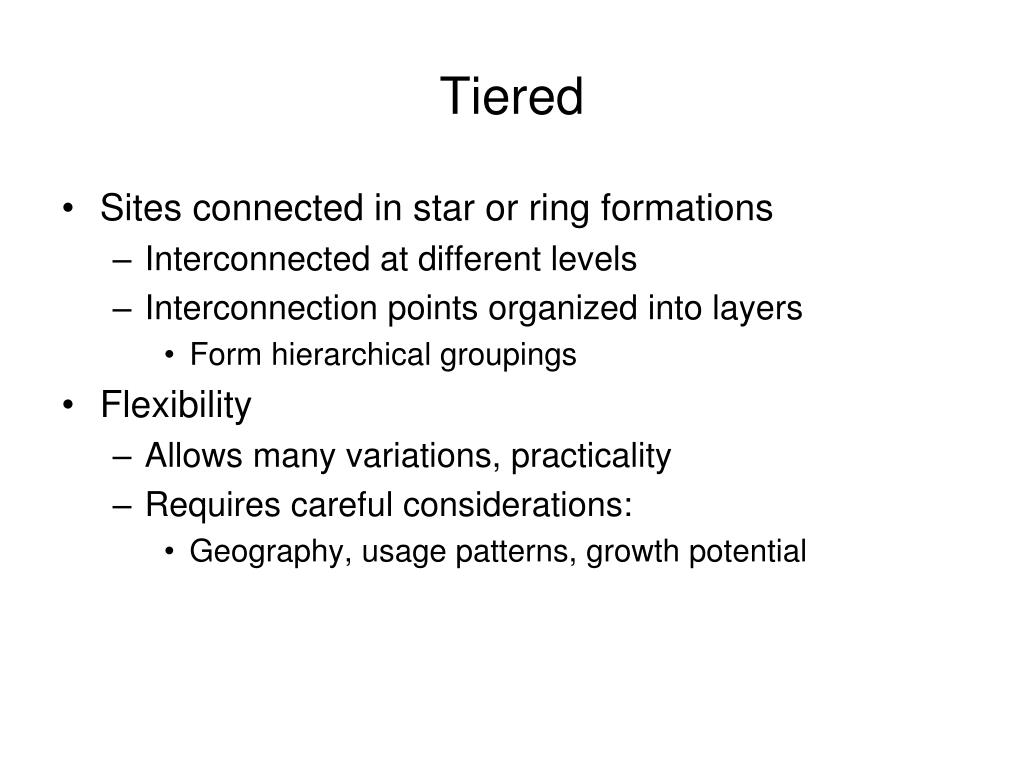 Tiered

• Sites connected in star or ring formations
  – Interconnected at different levels
  – Interconnection points organized into layers
    • Form hierarchical groupings
• Flexibility
  – Allows many variations, practicality
  – Requires careful considerations:
    • Geography, usage patterns, growth potential